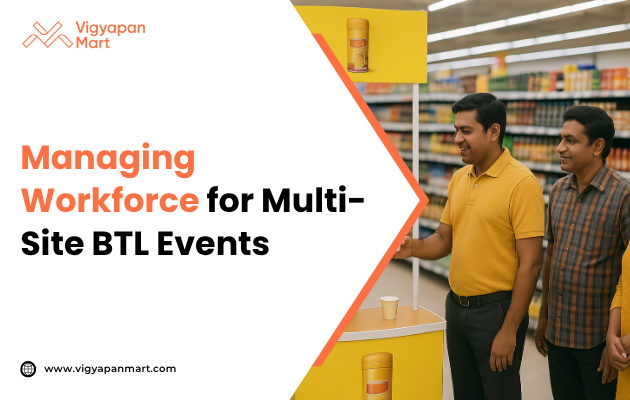 Vigyapan Mart

Managing Workforce for Multi-Site BTL Events

www.vigyapanmart.com